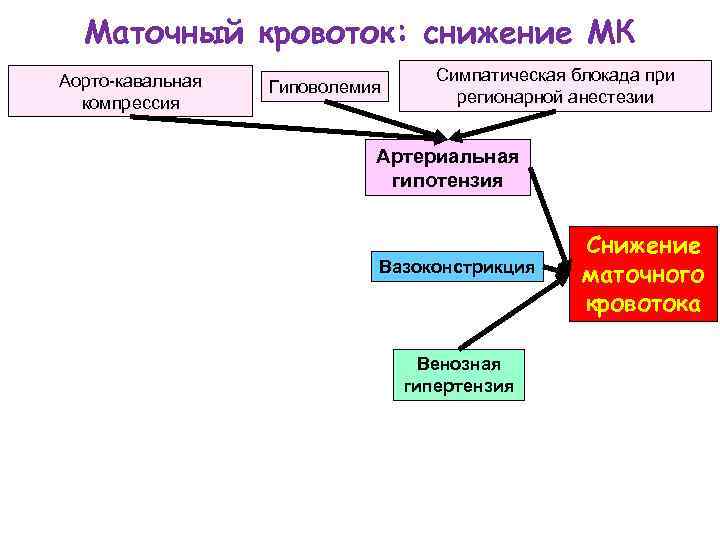 Маточный кровоток: снижение МК

Аорто-кавальная компрессия

Гиповолемия

Симпатическая блокада при регионарной анестезии

Артериальная гипотензия

Вазоконстрикция

Снижение маточного кровотока

Венозная гипертензия